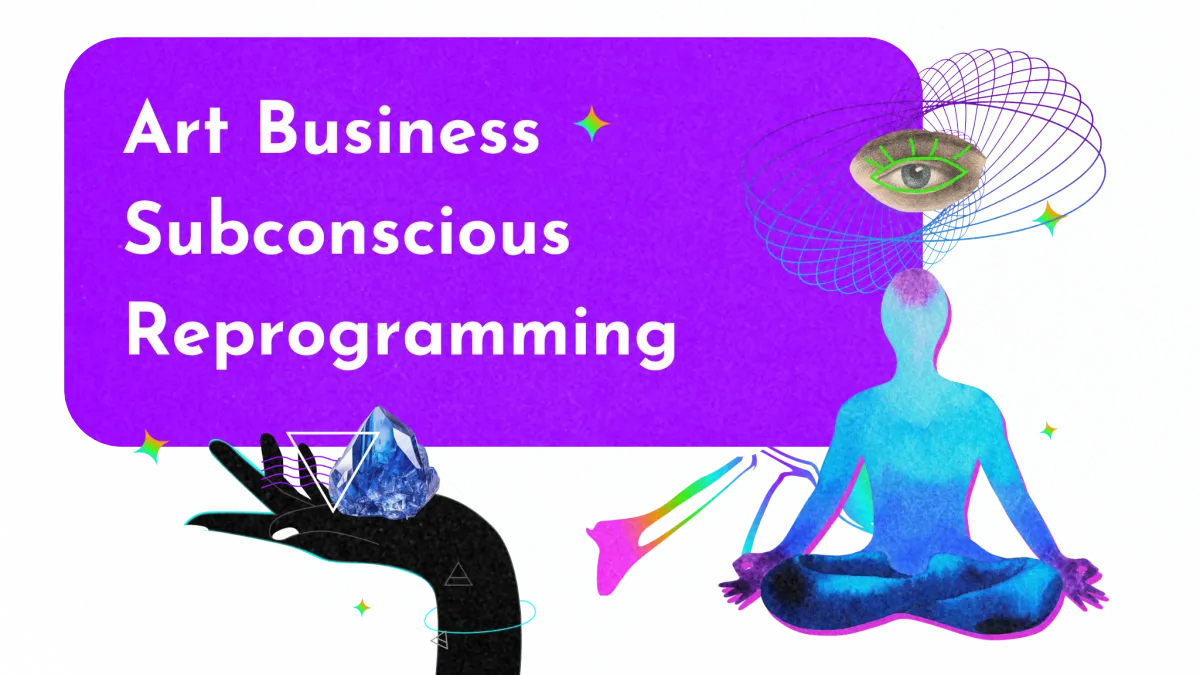 Art Business Subconscious Reprogramming